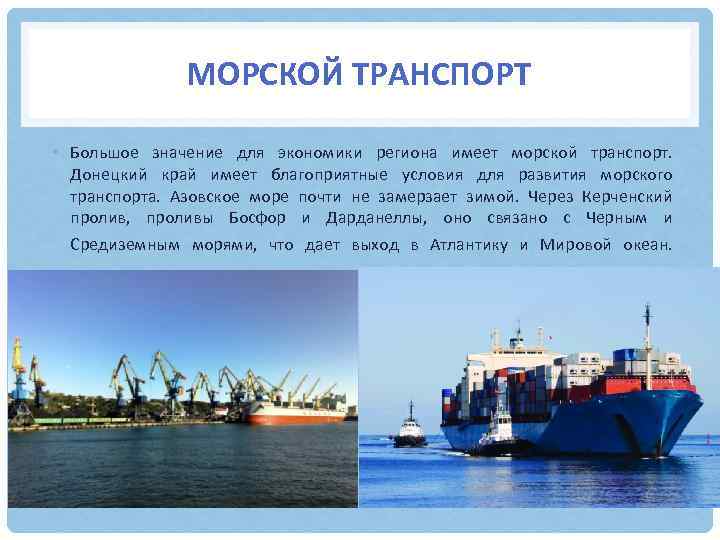 МОРСКОЙ ТРАНСПОРТ

Большое значение для экономики региона имеет морской транспорт. Донецкий край имеет благоприятные условия для развития морского транспорта. Азовское море почти не замерзает зимой. Через Керченский пролив, проливы Босфор и Дарданеллы, оно связано с Черным и Средиземным морями, что дает выход в Атлантику и Мировой океан.